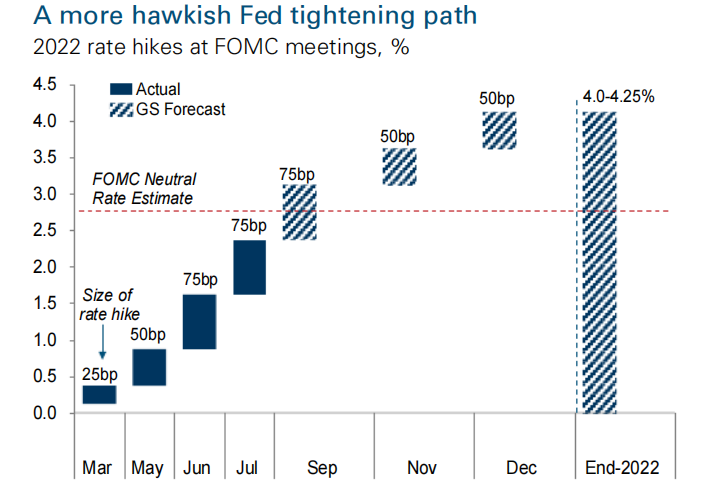 A more hawkish Fed tightening path

2022 rate hikes at FOMC meetings, %

Actual
GS Forecast

4.5
4.0
3.5
3.0
2.5
2.0
1.5
1.0
0.5
0.0

FOMC Neutral Rate Estimate

Size of rate hike

25bp
50bp
75bp
75bp
75bp
50bp
50bp
4.0-4.25%

Mar
May
Jun
Jul
Sep
Nov
Dec
End-2022